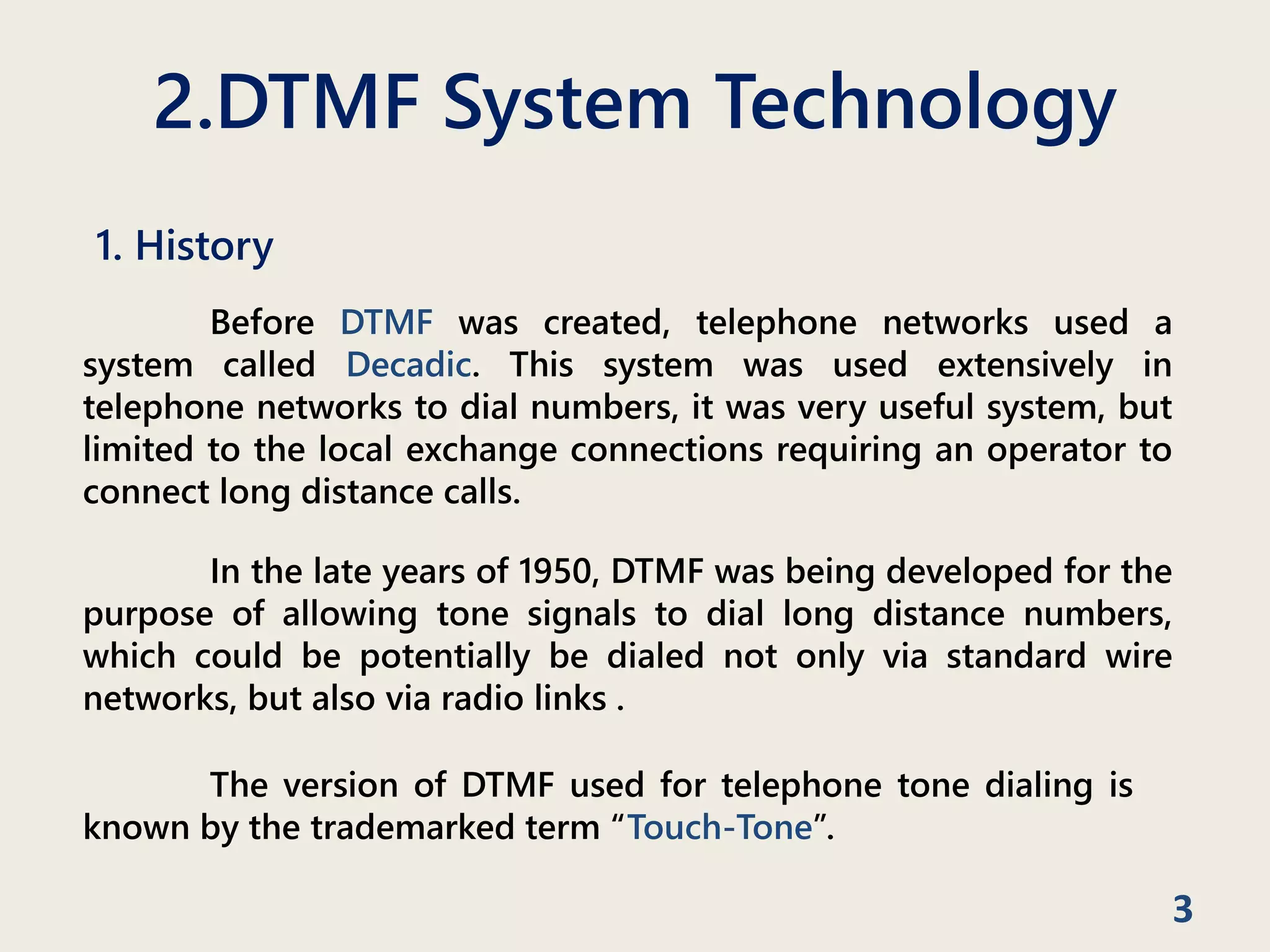 2.DTMF System Technology

1. History

Before DTMF was created, telephone networks used a system called Decadic. This system was used extensively in telephone networks to dial numbers, it was very useful system, but limited to the local exchange connections requiring an operator to connect long distance calls.

In the late years of 1950, DTMF was being developed for the purpose of allowing tone signals to dial long distance numbers, which could be potentially be dialed not only via standard wire networks, but also via radio links .

The version of DTMF used for telephone tone dialing is known by the trademarked term “Touch-Tone”.

3